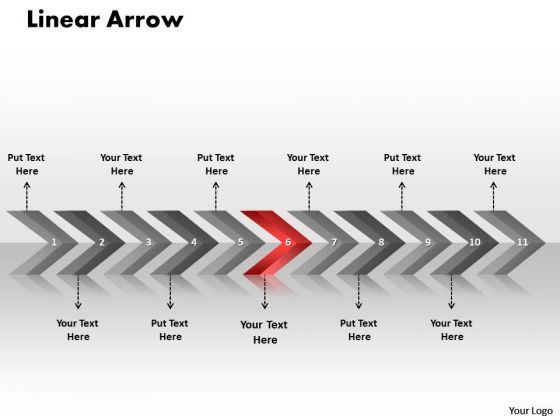 Linear Arrow

Put Text Here

Your Text Here

Put Text Here

Your Text Here

Put Text Here

Your Text Here

1 2 3 4 5 6 7 8 9 10 11

Your Text Here

Put Text Here

Your Text Here

Put Text Here

Your Text Here

Your Logo